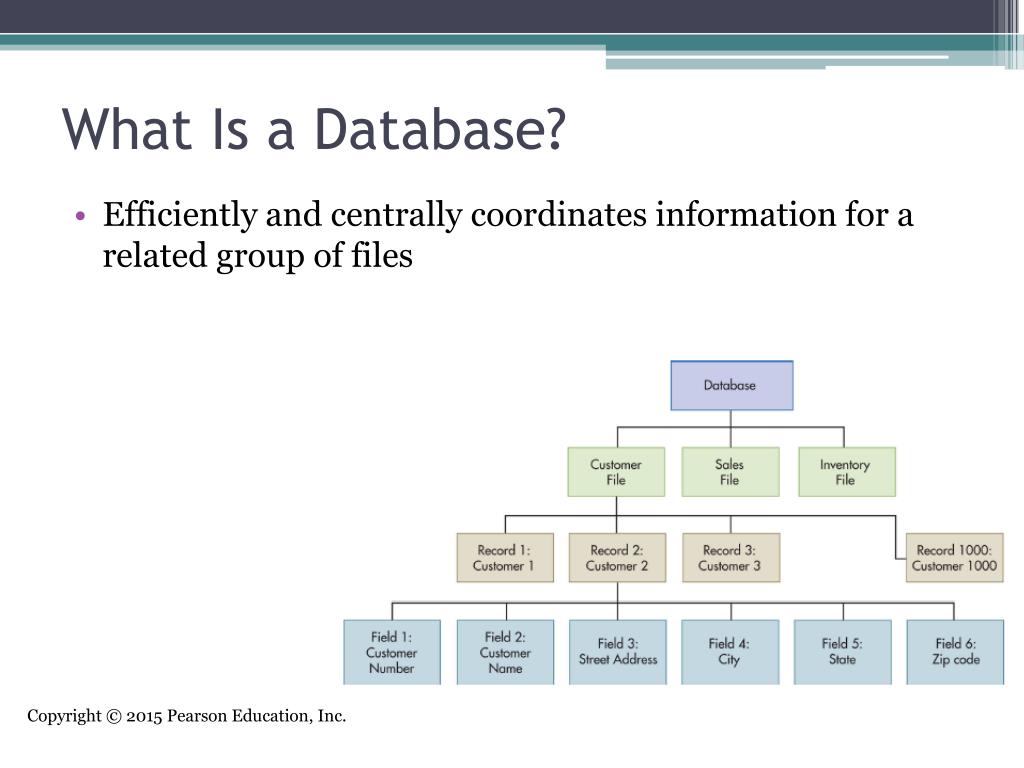 What Is a Database?

• Efficiently and centrally coordinates information for a related group of files

Database

Customer File

Sales File

Inventory File

Record 1: Customer 1

Record 2: Customer 2

Record 3: Customer 3

Record 1000: Customer 1000

Field 1: Customer Number

Field 2: Customer Name

Field 3: Street Address

Field 4: City

Field 5: State

Field 6: Zip code

Copyright © 2015 Pearson Education, Inc.